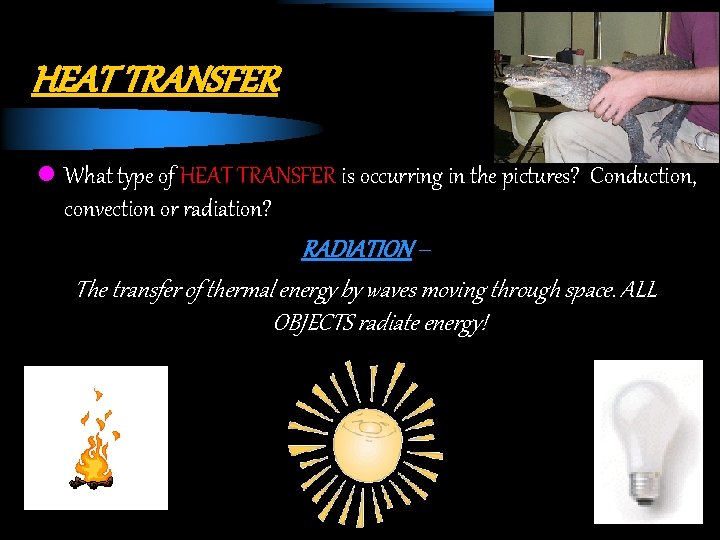 HEAT TRANSFER

What type of HEAT TRANSFER is occurring in the pictures? Conduction, convection or radiation?

RADIATION –

The transfer of thermal energy by waves moving through space. ALL OBJECTS radiate energy!